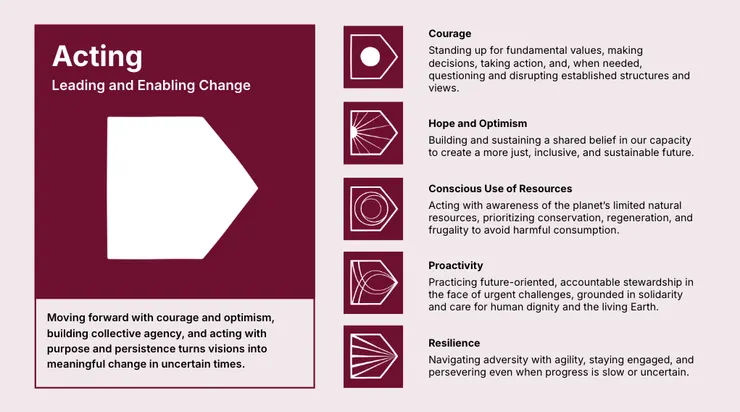 Acting

Leading and Enabling Change

Moving forward with courage and optimism, building collective agency, and acting with purpose and persistence turns visions into meaningful change in uncertain times.

Courage

Standing up for fundamental values, making decisions, taking action, and, when needed, questioning and disrupting established structures and views.

Hope and Optimism

Building and sustaining a shared belief in our capacity to create a more just, inclusive, and sustainable future.

Conscious Use of Resources

Acting with awareness of the planet's limited natural resources, prioritizing conservation, regeneration, and frugality to avoid harmful consumption.

Proactivity

Practicing future-oriented, accountable stewardship in the face of urgent challenges, grounded in solidarity and care for human dignity and the living Earth.

Resilience

Navigating adversity with agility, staying engaged, and persevering even when progress is slow or uncertain.